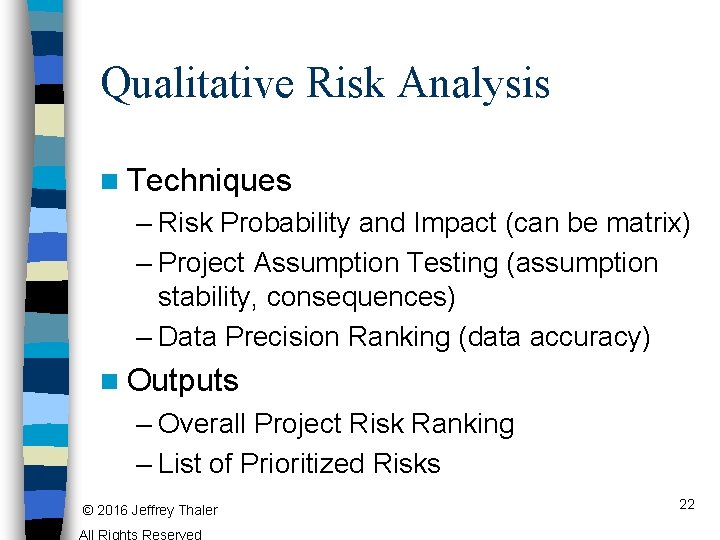 Qualitative Risk Analysis

■ Techniques

– Risk Probability and Impact (can be matrix)

– Project Assumption Testing (assumption stability, consequences)

– Data Precision Ranking (data accuracy)

■ Outputs

– Overall Project Risk Ranking

– List of Prioritized Risks

© 2016 Jeffrey Thaler
All Rights Reserved

22